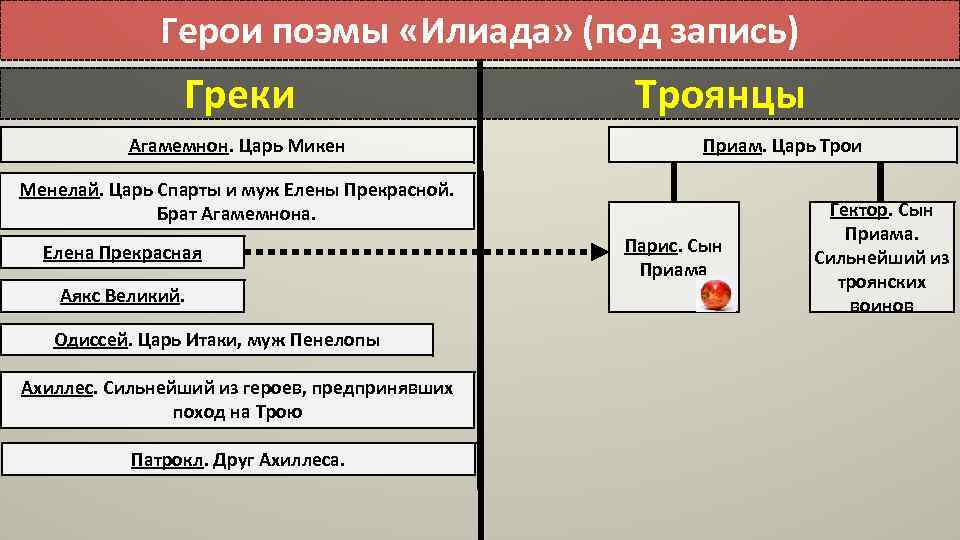 Герои поэмы «Илиада» (под запись)

Греки

Агамемнон. Царь Микен

Менелай. Царь Спарты и муж Елены Прекрасной. Брат Агамемнона.

Елена Прекрасная

Аякс Великий.

Одиссей. Царь Итаки, муж Пенелопы

Ахиллес. Сильнейший из героев, предпринявших поход на Трою

Патрокл. Друг Ахиллеса.

Троянцы

Приам. Царь Трои

Парис. Сын Приама

Гектор. Сын Приама. Сильнейший из троянских воинов